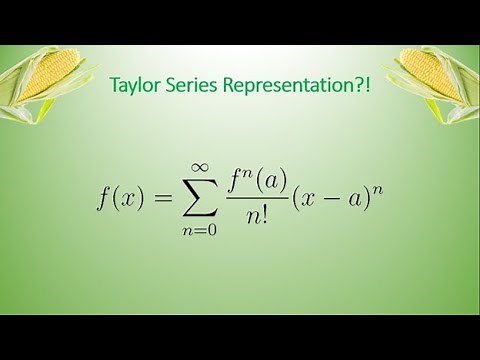 Taylor Series Representation?!

$f(x) = \sum_{n=0}^{\infty} \frac{f^n(a)}{n!}(x-a)^n$